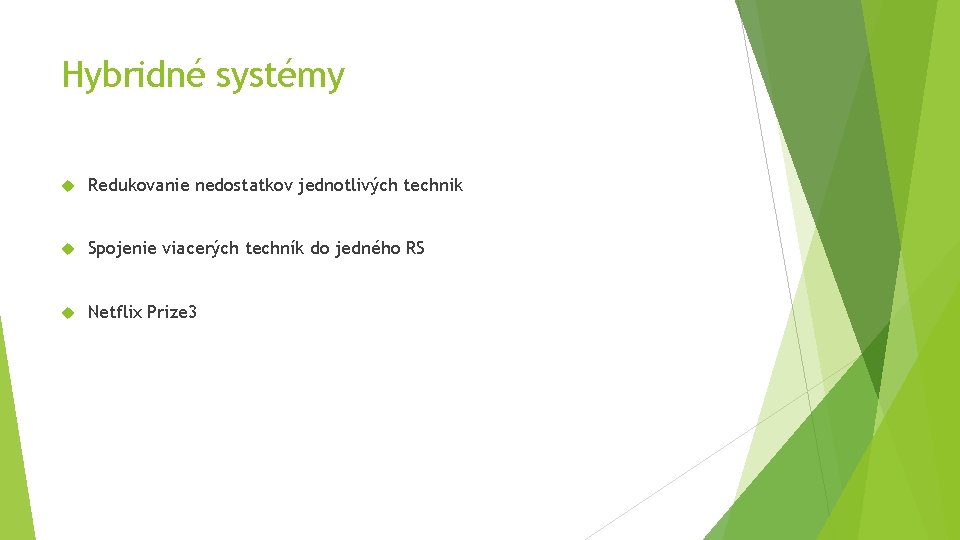 Hybridné systémy

Redukovanie nedostatkov jednotlivých technik

Spojenie viacerých techník do jedného RS

Netflix Prize3